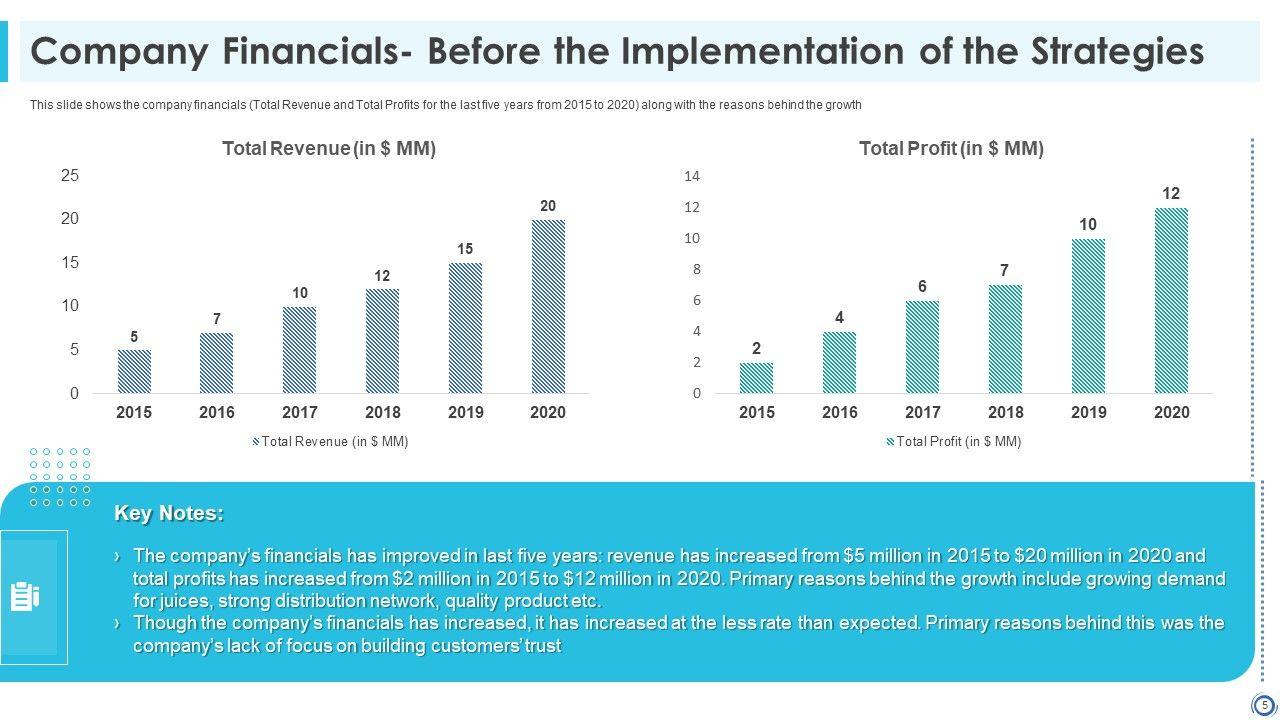 Company Financials- Before the Implementation of the Strategies

This slide shows the company financials (Total Revenue and Total Profits for the last five years from 2015 to 2020) along with the reasons behind the growth

Total Revenue (in $ MM)

25
20
15
10
5
0

5
7
10
12
15
20

2015
2016
2017
2018
2019
2020

Total Revenue (in $ MM)

Total Profit (in $ MM)

14
12
10
8
6
4
2
0

2
4
6
7
10
12

2015
2016
2017
2018
2019
2020

Total Profit (in $ MM)

Key Notes:

› The company's financials has improved in last five years: revenue has increased from $5 million in 2015 to $20 million in 2020 and total profits has increased from $2 million in 2015 to $12 million in 2020. Primary reasons behind the growth include growing demand for juices, strong distribution network, quality product etc.
› Though the company's financials has increased, it has increased at the less rate than expected. Primary reasons behind this was the company's lack of focus on building customers' trust

5